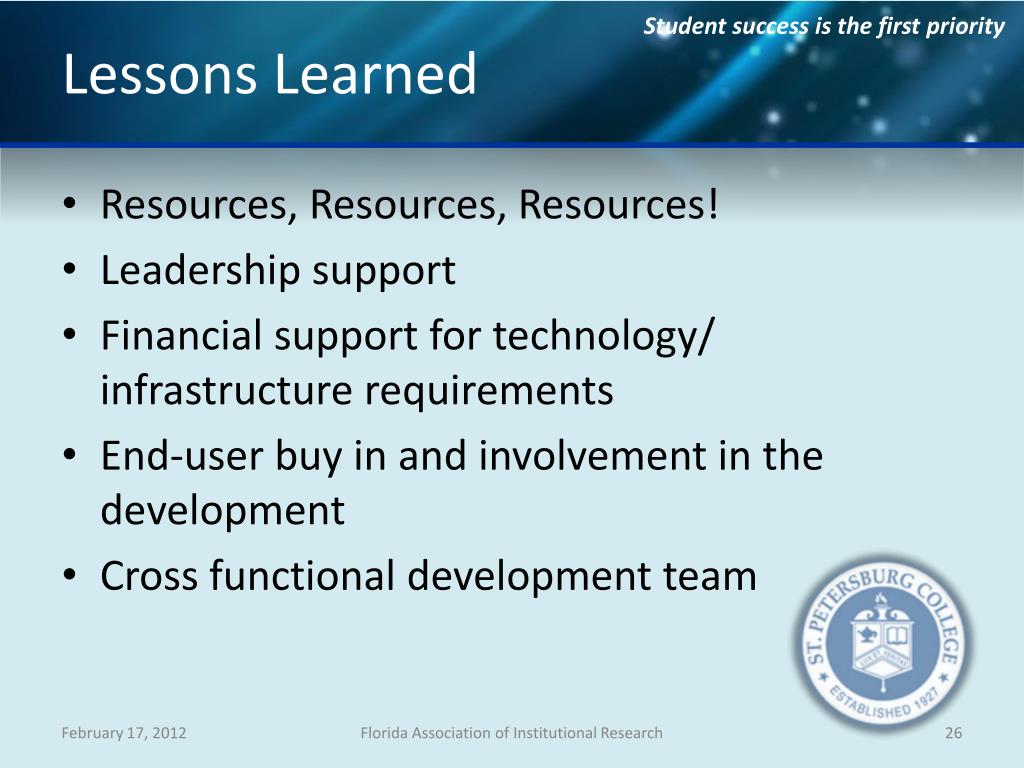 Student success is the first priority

Lessons Learned

• Resources, Resources, Resources!
• Leadership support
• Financial support for technology/ infrastructure requirements
• End-user buy in and involvement in the development
• Cross functional development team

ST. PETERSBURG COLLEGE
ESTABLISHED 1927

February 17, 2012
Florida Association of Institutional Research
26